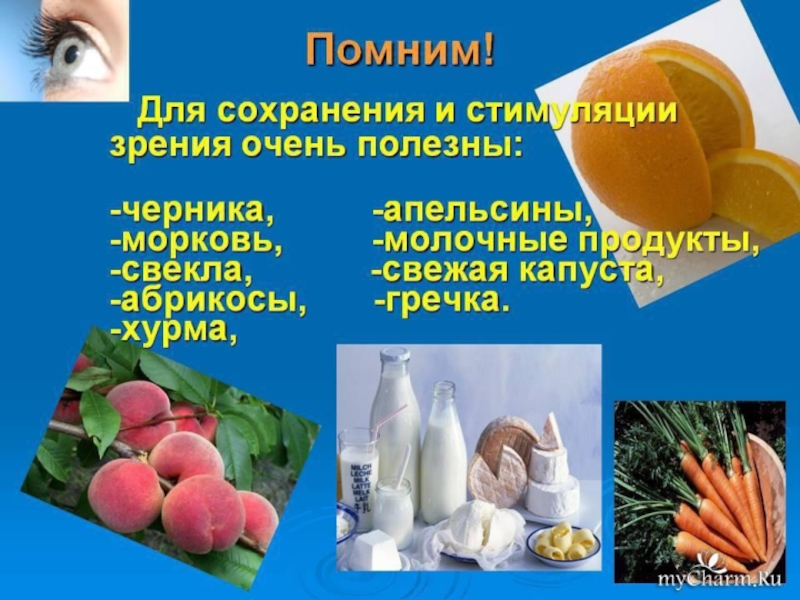 Помним!

Для сохранения и стимуляции зрения очень полезны:

-черника,
-морковь,
-свекла,
-абрикосы,
-хурма,

-апельсины,
-молочные продукты,
-свежая капуста,
-гречка.

MILCH
LECHE
MILK
LATTE
MELK
LAIT

myCharm.Ru